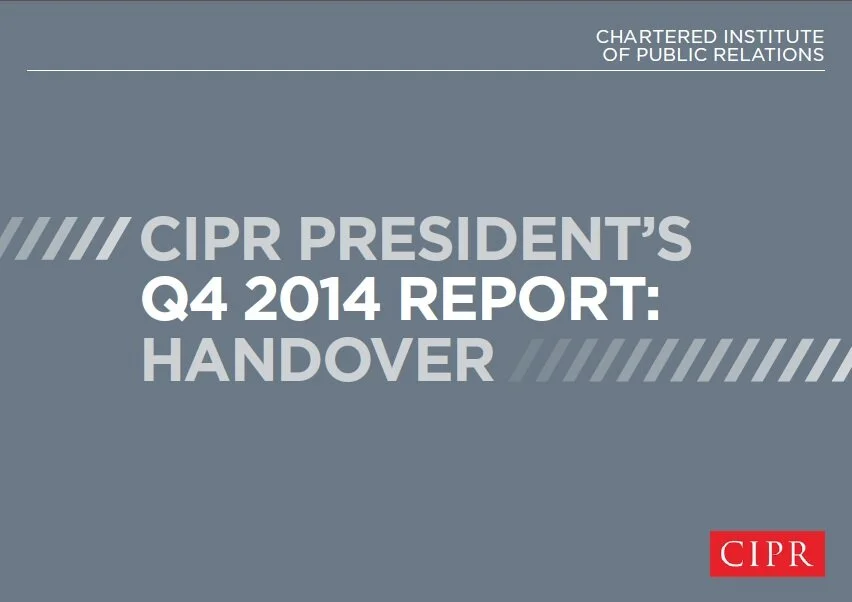 CHARTERED INSTITUTE
OF PUBLIC RELATIONS

CIPR PRESIDENT'S
Q4 2014 REPORT:
HANDOVER

CIPR